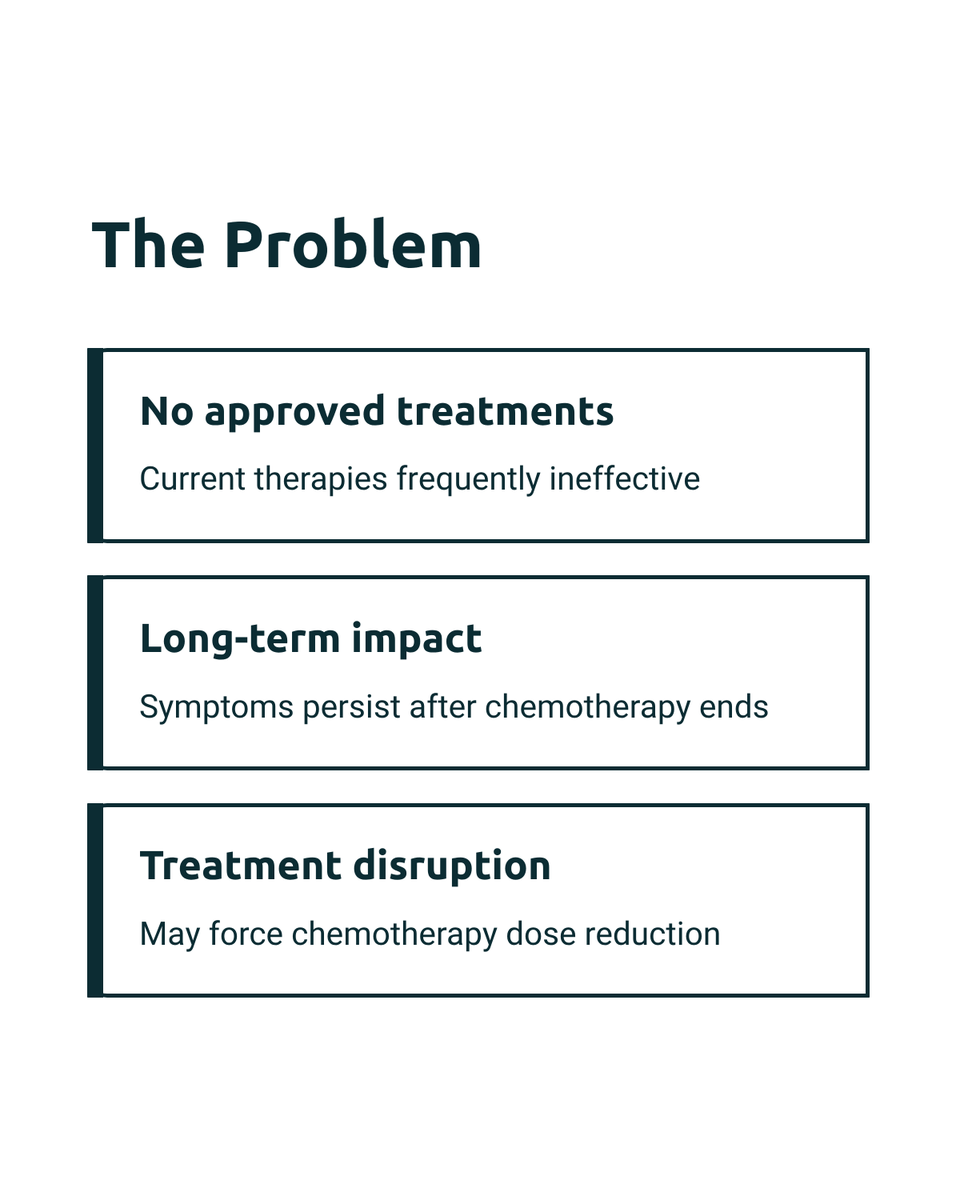 The Problem

No approved treatments

Current therapies frequently ineffective

Long-term impact

Symptoms persist after chemotherapy ends

Treatment disruption

May force chemotherapy dose reduction